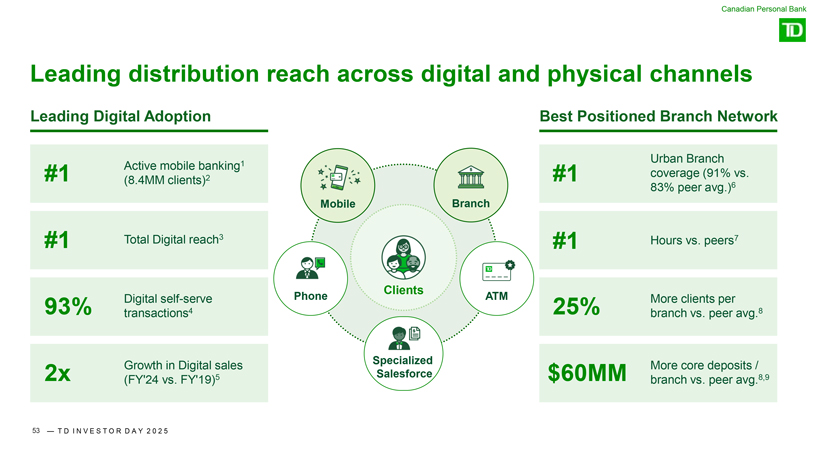 Canadian Personal Bank

TD

Leading distribution reach across digital and physical channels

Leading Digital Adoption

#1 Active mobile banking$^1$ (8.4MM clients)$^2$

#1 Total Digital reach$^3$

93% Digital self-serve transactions$^4$

2x Growth in Digital sales (FY'24 vs. FY'19)$^5$

Mobile

Branch

Phone

Clients

ATM

Specialized Salesforce

Best Positioned Branch Network

#1 Urban Branch coverage (91% vs. 83% peer avg.)$^6$

#1 Hours vs. peers$^7$

25% More clients per branch vs. peer avg.$^8$

$60MM More core deposits / branch vs. peer avg.$^{8,9}$

53 — TD INVESTOR DAY 2025